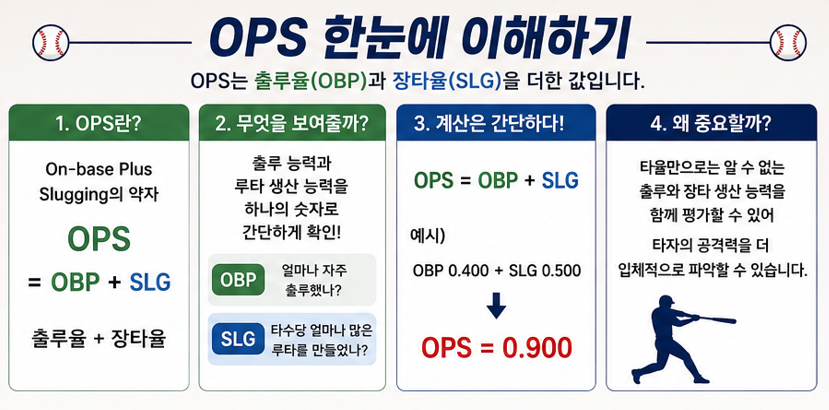 OPS 한눈에 이해하기

OPS는 출루율(OBP)과 장타율(SLG)을 더한 값입니다.

1. OPS란?

On-base Plus Slugging의 약자

OPS

= OBP + SLG

출루율 + 장타율

2. 무엇을 보여줄까?

출루 능력과 루타 생산 능력을 하나의 숫자로 간단하게 확인!

OBP 얼마나 자주 출루했나?

SLG 타수당 얼마나 많은 루타를 만들었나?

3. 계산은 간단하다!

OPS = OBP + SLG

예시)

OBP 0.400 + SLG 0.500

OPS = 0.900

4. 왜 중요할까?

타율만으로는 알 수 없는 출루와 장타 생산 능력을 함께 평가할 수 있어

타자의 공격력을 더 입체적으로 파악할 수 있습니다.